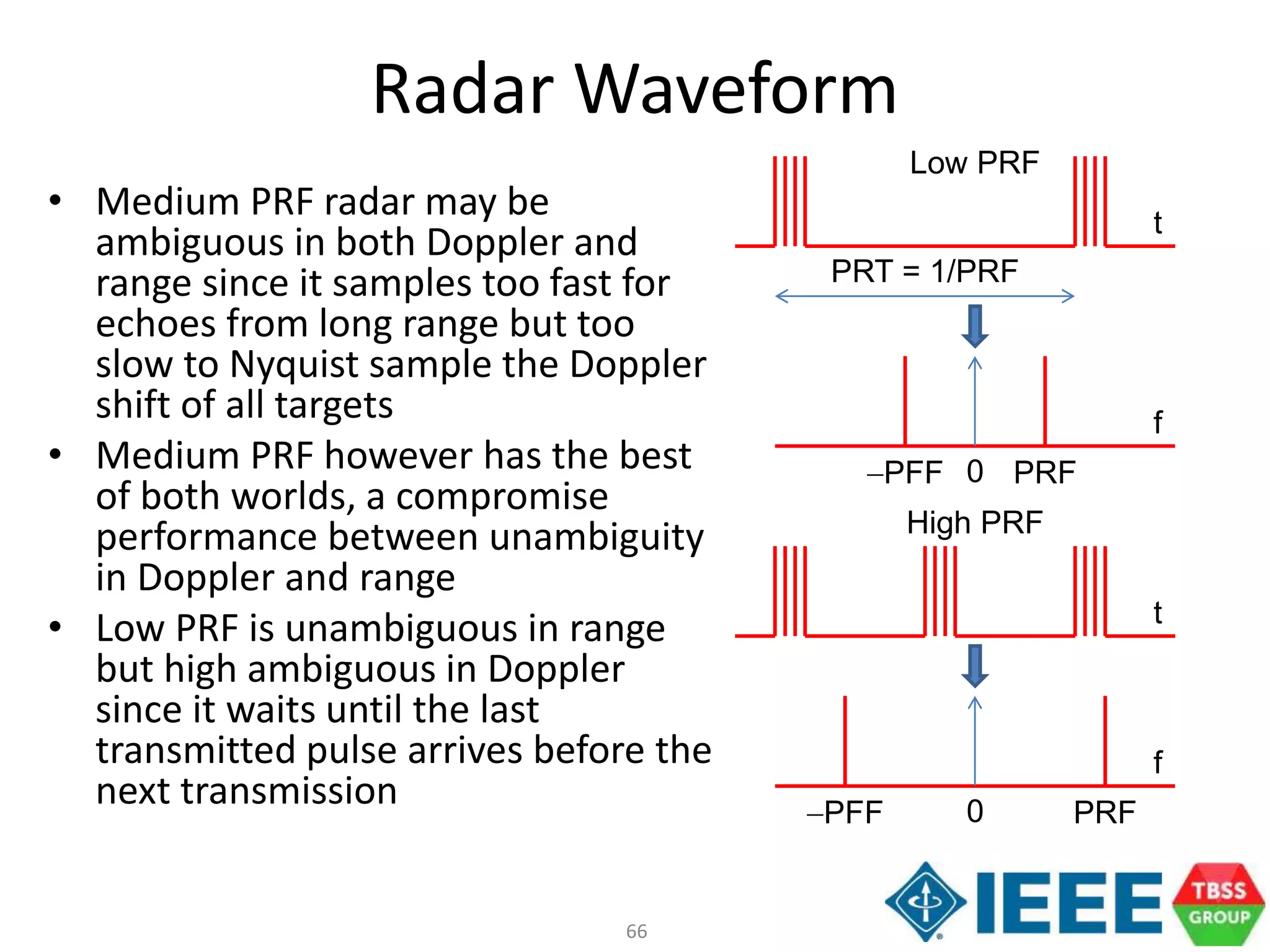 Radar Waveform

• Medium PRF radar may be ambiguous in both Doppler and range since it samples too fast for echoes from long range but too slow to Nyquist sample the Doppler shift of all targets
• Medium PRF however has the best of both worlds, a compromise performance between unambiguity in Doppler and range
• Low PRF is unambiguous in range but high ambiguous in Doppler since it waits until the last transmitted pulse arrives before the next transmission

Low PRF
t
PRT = 1/PRF
f
–PFF 0 PRF
High PRF
t
f
–PFF 0 PRF

66

IEEE
TBSS GROUP